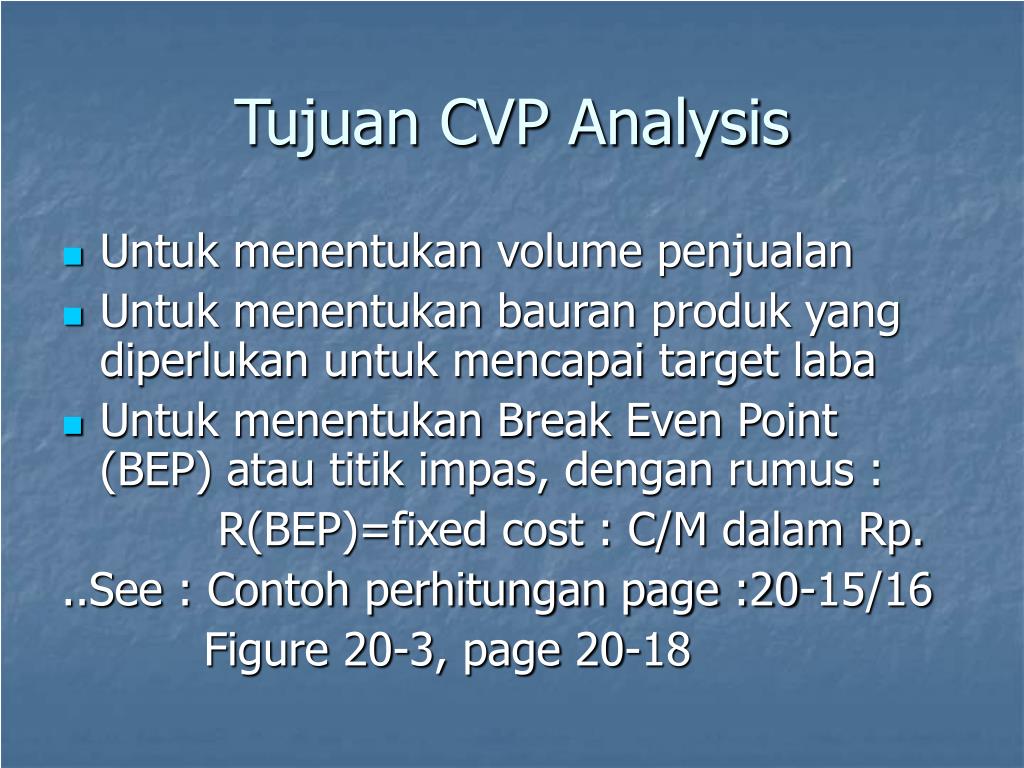 Tujuan CVP Analysis

- Untuk menentukan volume penjualan
- Untuk menentukan bauran produk yang diperlukan untuk mencapai target laba
- Untuk menentukan Break Even Point (BEP) atau titik impas, dengan rumus :

R(BEP)=fixed cost : C/M dalam Rp.

..See : Contoh perhitungan page :20-15/16

Figure 20-3, page 20-18